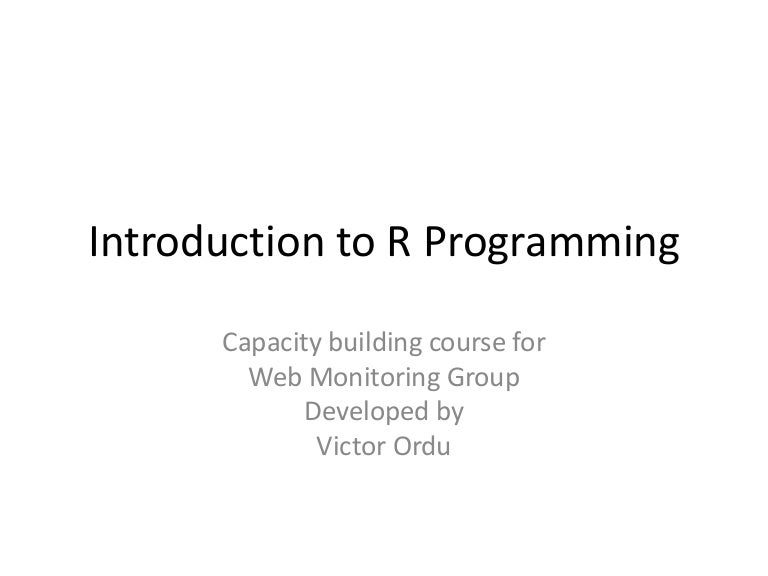 Introduction to R Programming

Capacity building course for
Web Monitoring Group
Developed by
Victor Ordu